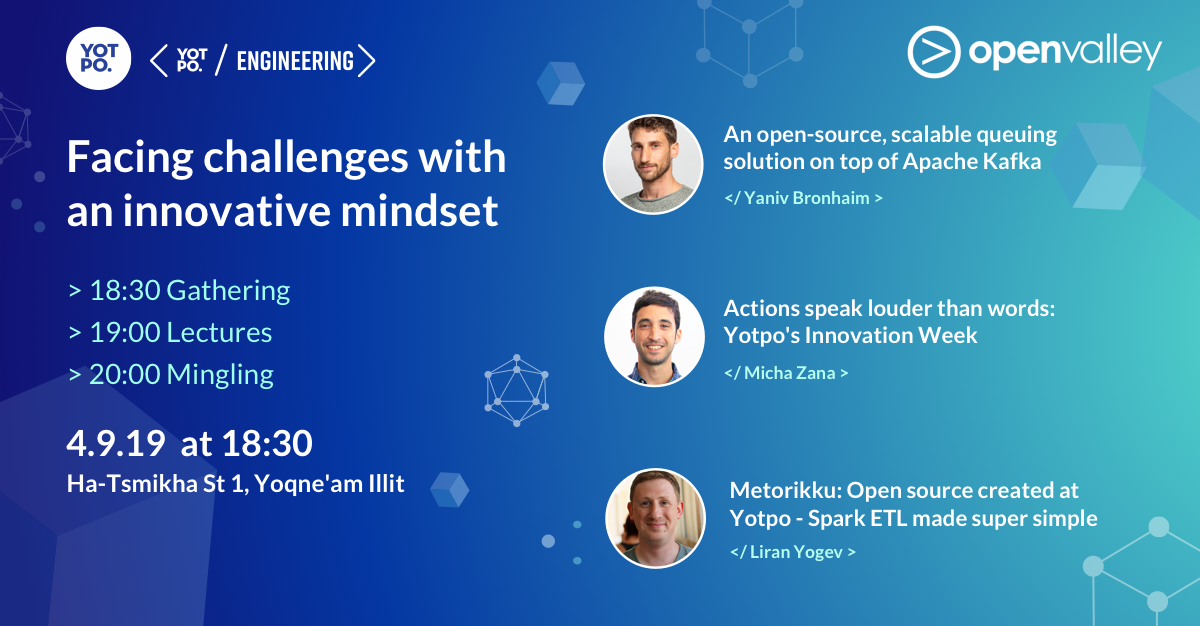 YOT PO.

< YOT PO. / ENGINEERING >

openvalley

Facing challenges with an innovative mindset

> 18:30 Gathering
> 19:00 Lectures
> 20:00 Mingling

4.9.19 at 18:30
Ha-Tsmikha St 1, Yoqne'am Illit

An open-source, scalable queuing solution on top of Apache Kafka
</ Yaniv Bronhaim >

Actions speak louder than words: Yotpo's Innovation Week
</ Micha Zana >

Metorikku: Open source created at Yotpo - Spark ETL made super simple
</ Liran Yogev >